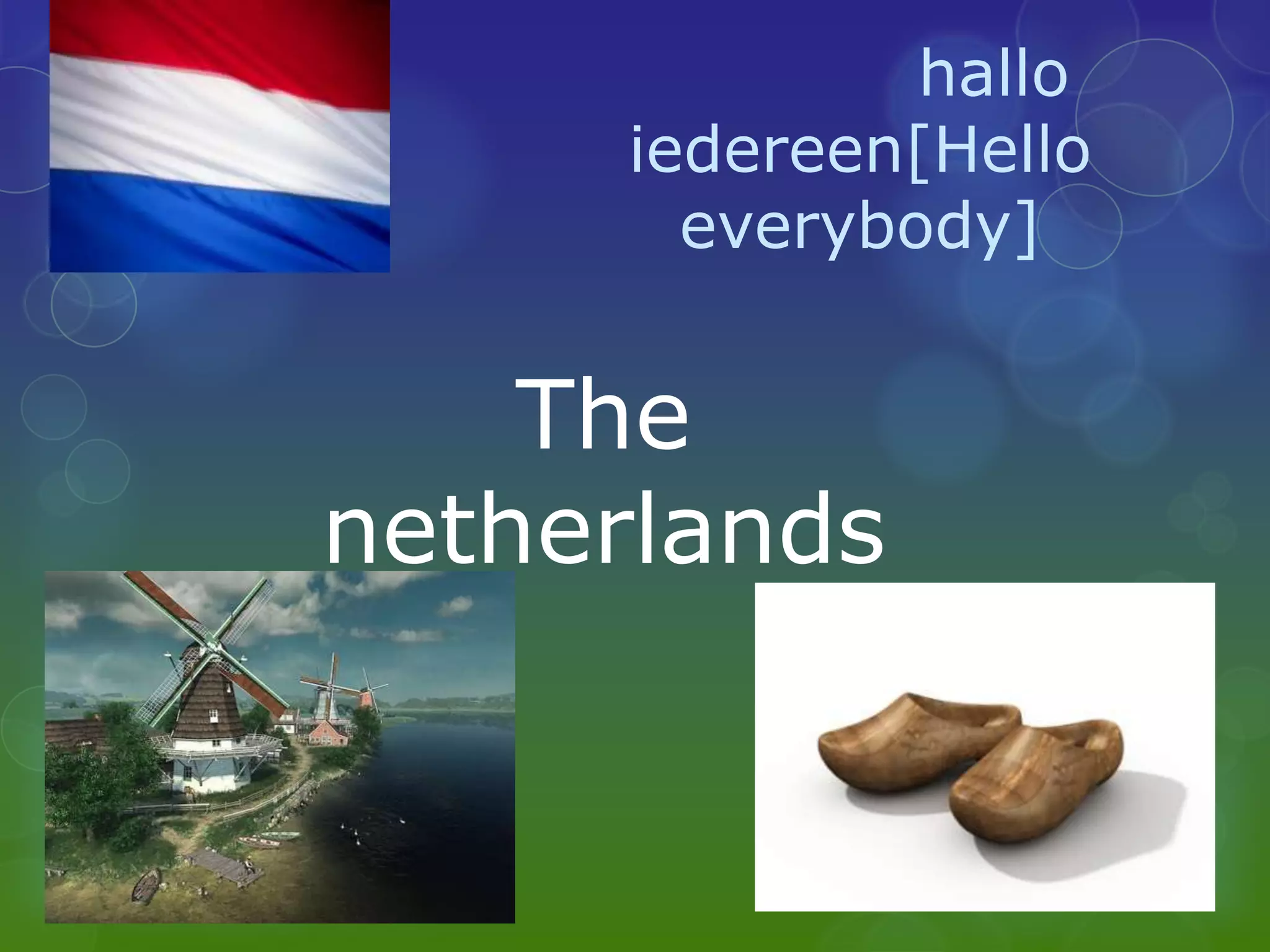 hallo iedereen[Hello everybody]

The netherlands